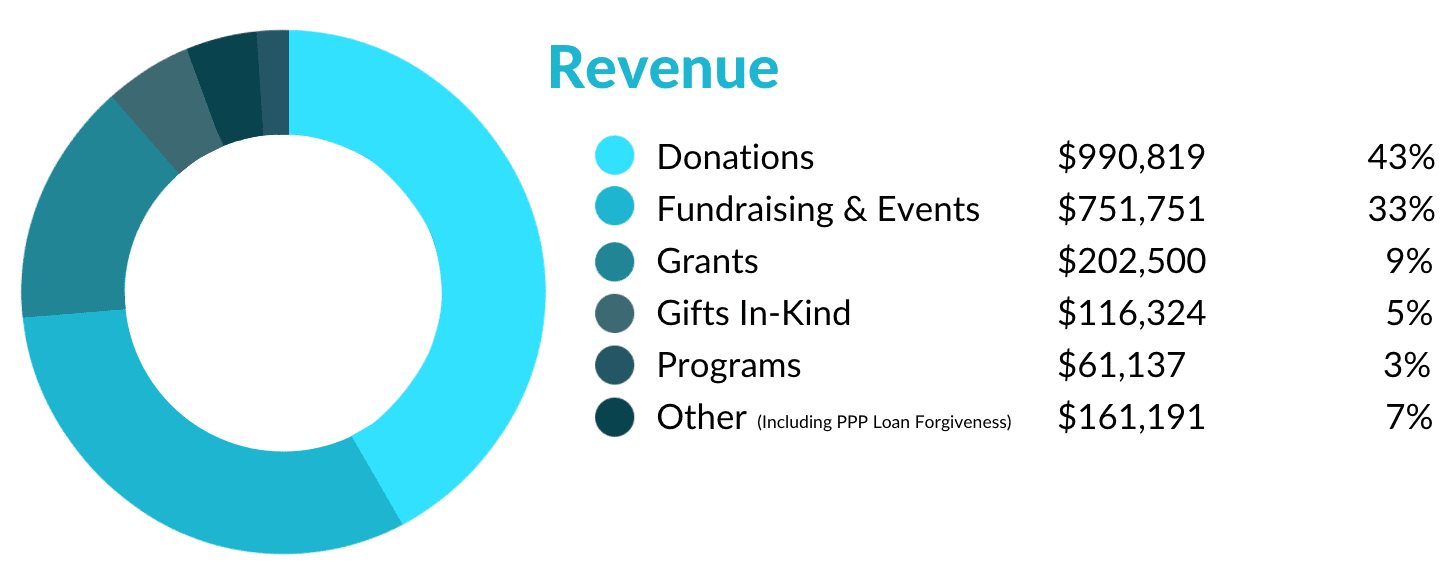 Revenue

| | | |
|---|---|---|
| Donations | \$990,819 | 43% |
| Fundraising & Events | \$751,751 | 33% |
| Grants | \$202,500 | 9% |
| Gifts In-Kind | \$116,324 | 5% |
| Programs | \$61,137 | 3% |
| Other (Including PPP Loan Forgiveness) | \$161,191 | 7% |